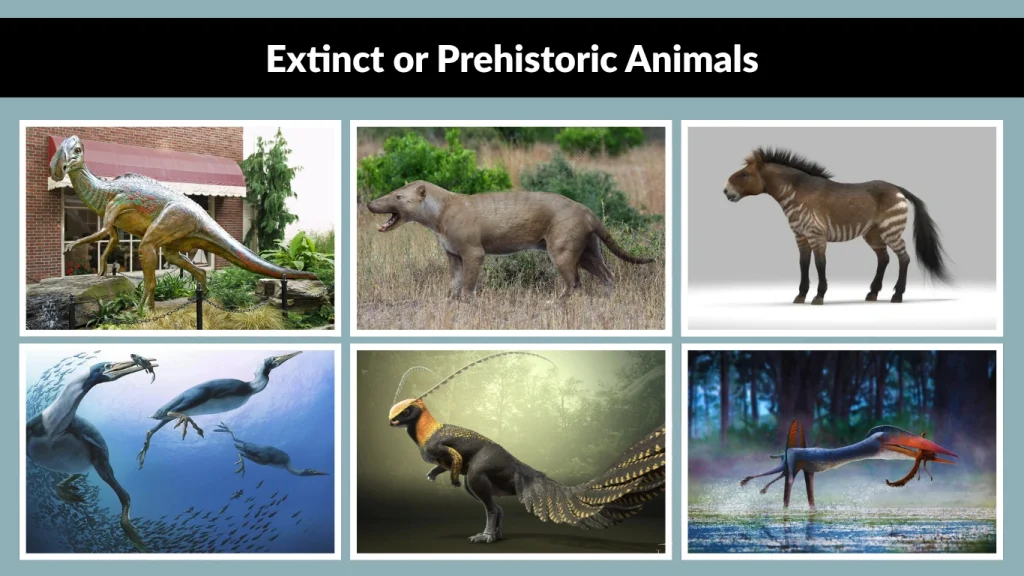 Extinct or Prehistoric Animals